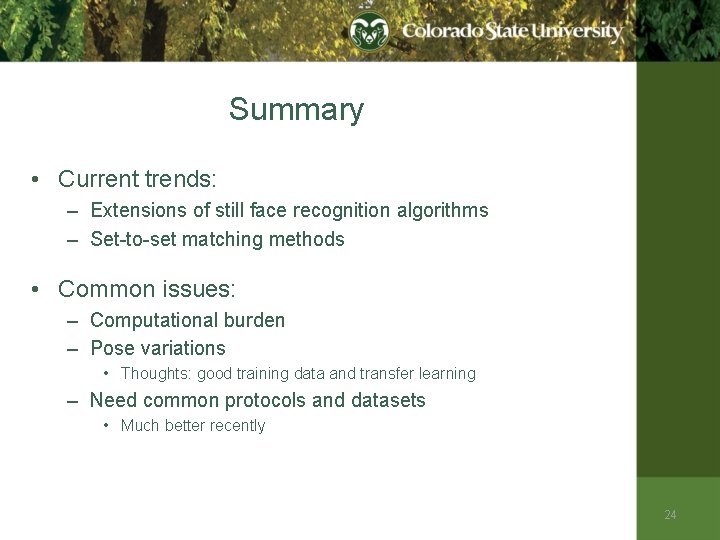 Colorado State University

Summary

• Current trends:
– Extensions of still face recognition algorithms
– Set-to-set matching methods

• Common issues:
– Computational burden
– Pose variations
• Thoughts: good training data and transfer learning
– Need common protocols and datasets
• Much better recently

24